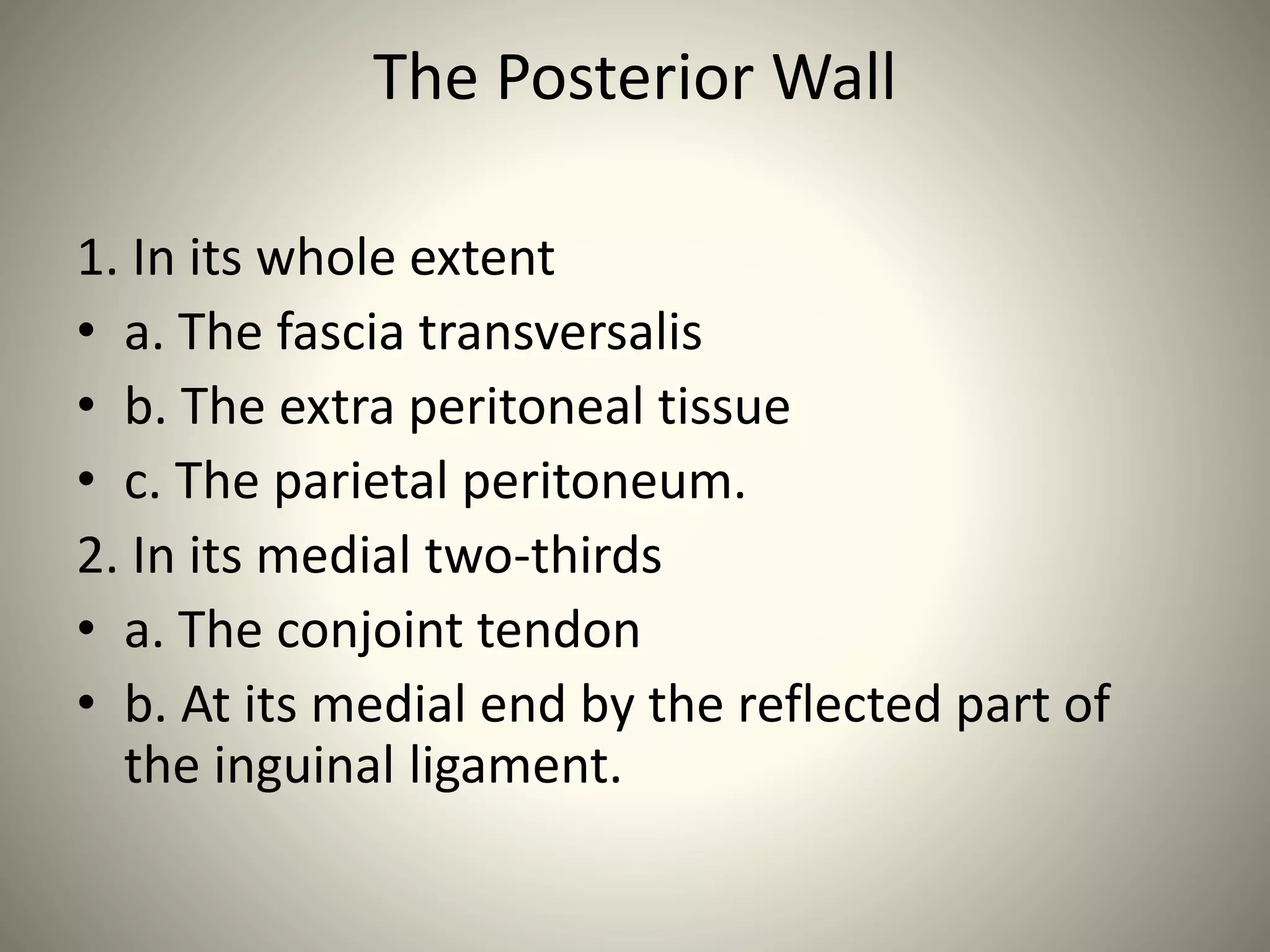 The Posterior Wall

1. In its whole extent

• a. The fascia transversalis

• b. The extra peritoneal tissue

• c. The parietal peritoneum.

2. In its medial two-thirds

• a. The conjoint tendon

• b. At its medial end by the reflected part of the inguinal ligament.